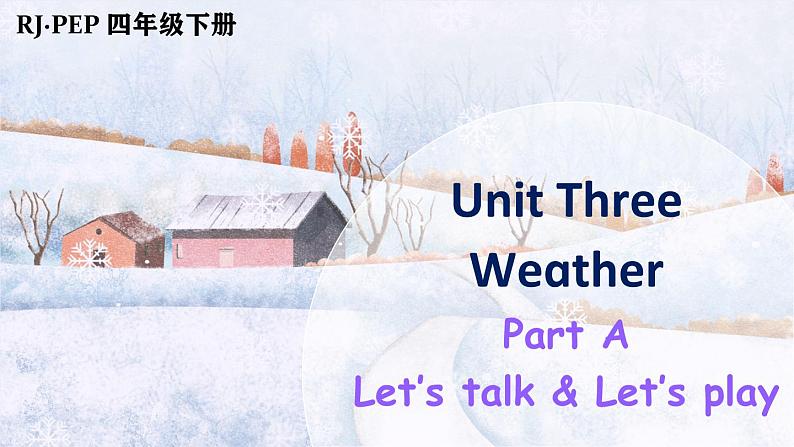 RJ·PEP 四年级下册

Unit Three
Weather

Part A
Let's talk & Let's play